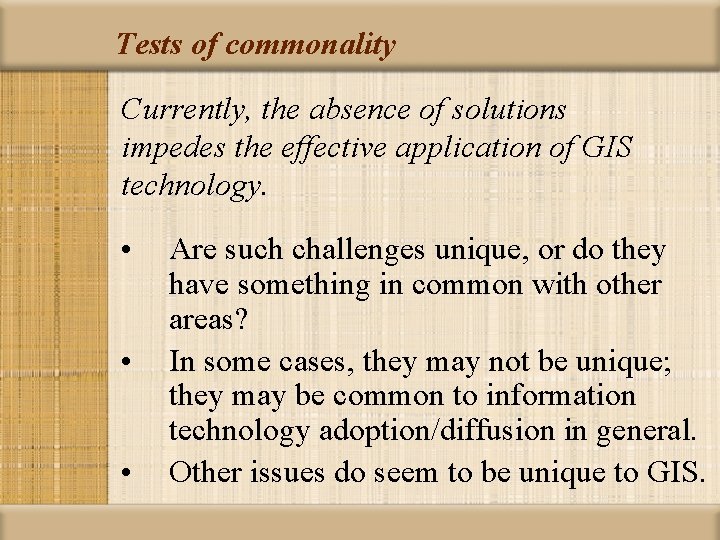 Tests of commonality

Currently, the absence of solutions impedes the effective application of GIS technology.

• Are such challenges unique, or do they have something in common with other areas?
• In some cases, they may not be unique; they may be common to information technology adoption/diffusion in general.
• Other issues do seem to be unique to GIS.